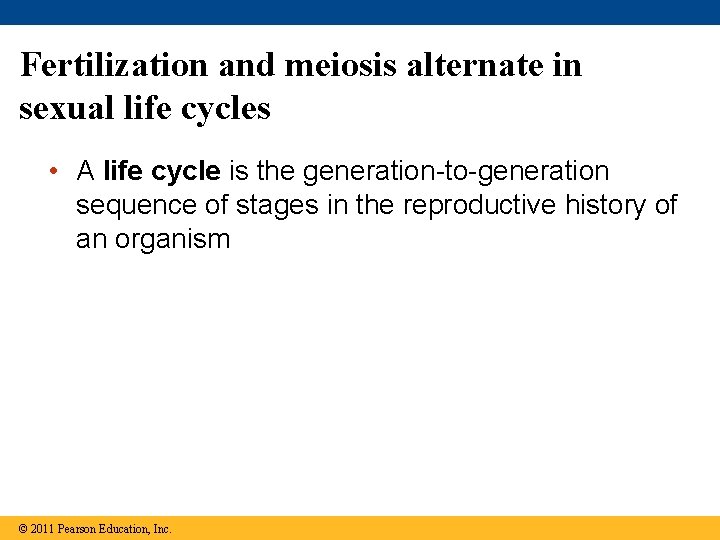 Fertilization and meiosis alternate in sexual life cycles

• A life cycle is the generation-to-generation sequence of stages in the reproductive history of an organism

© 2011 Pearson Education, Inc.